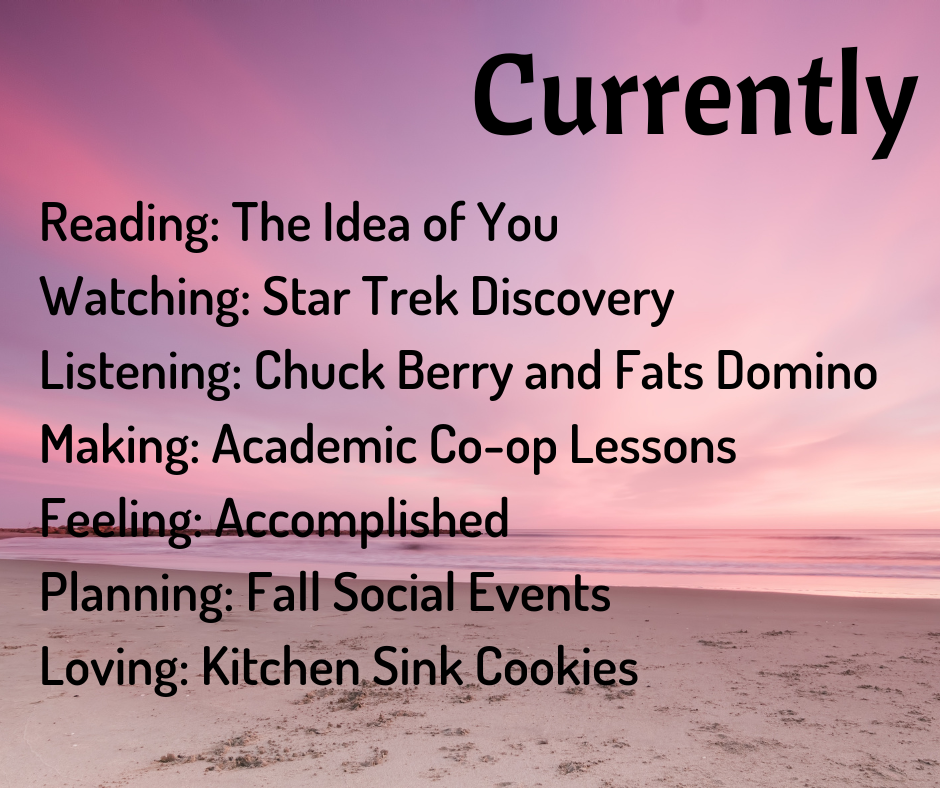 Currently

Reading: The Idea of You
Watching: Star Trek Discovery
Listening: Chuck Berry and Fats Domino
Making: Academic Co-op Lessons
Feeling: Accomplished
Planning: Fall Social Events
Loving: Kitchen Sink Cookies